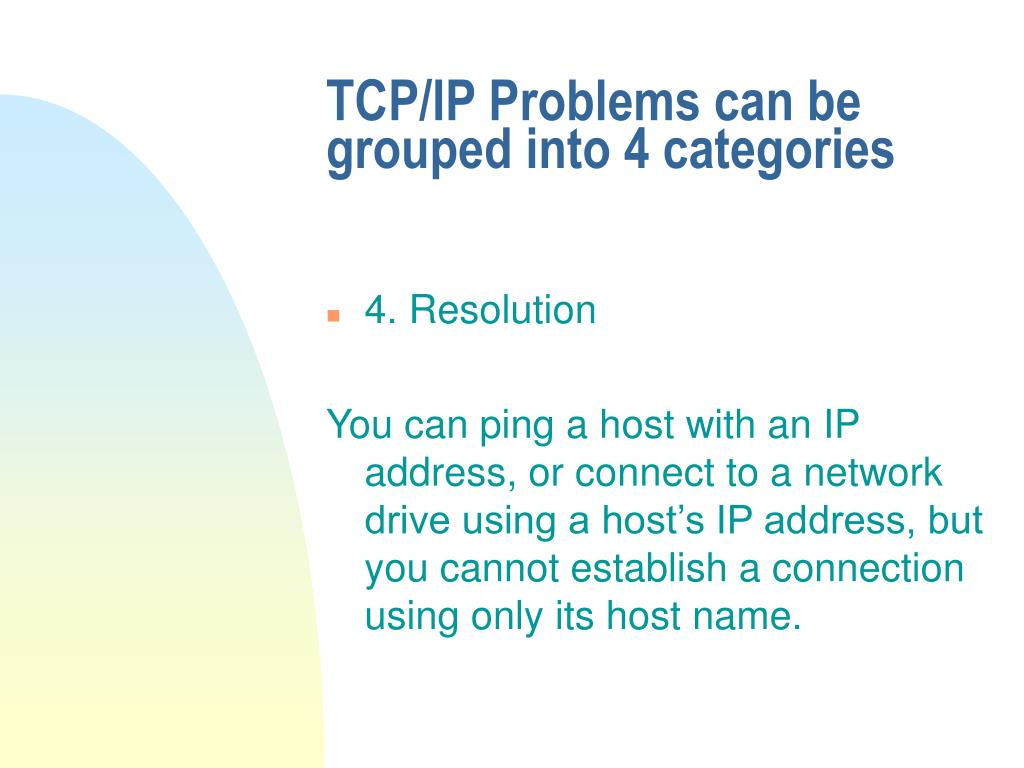 TCP/IP Problems can be grouped into 4 categories

4. Resolution

You can ping a host with an IP address, or connect to a network drive using a host’s IP address, but you cannot establish a connection using only its host name.